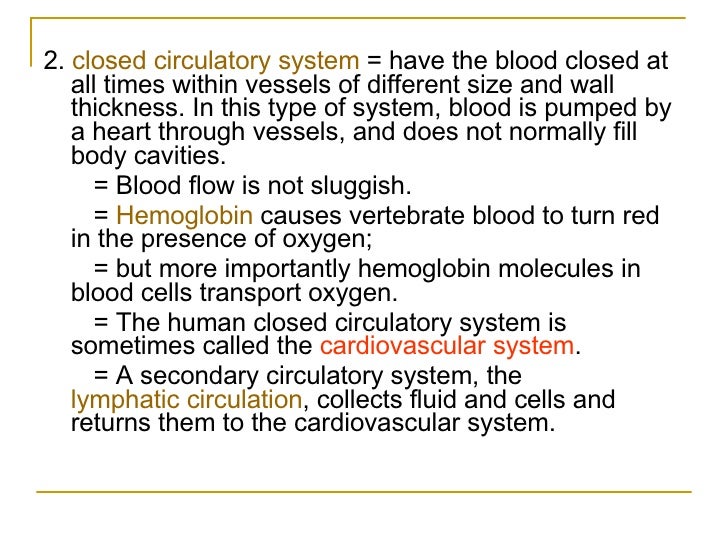 2. closed circulatory system = have the blood closed at all times within vessels of different size and wall thickness. In this type of system, blood is pumped by a heart through vessels, and does not normally fill body cavities.

= Blood flow is not sluggish.

= Hemoglobin causes vertebrate blood to turn red in the presence of oxygen;

= but more importantly hemoglobin molecules in blood cells transport oxygen.

= The human closed circulatory system is sometimes called the cardiovascular system.

= A secondary circulatory system, the lymphatic circulation, collects fluid and cells and returns them to the cardiovascular system.